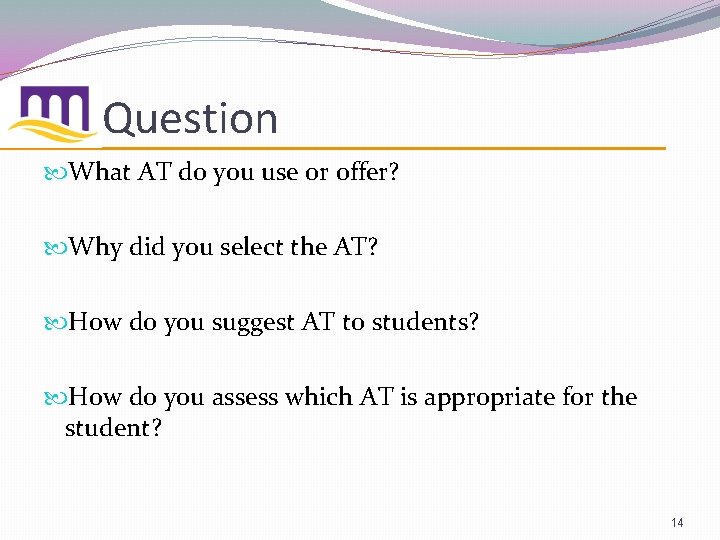 Question

What AT do you use or offer?

Why did you select the AT?

How do you suggest AT to students?

How do you assess which AT is appropriate for the student?

14